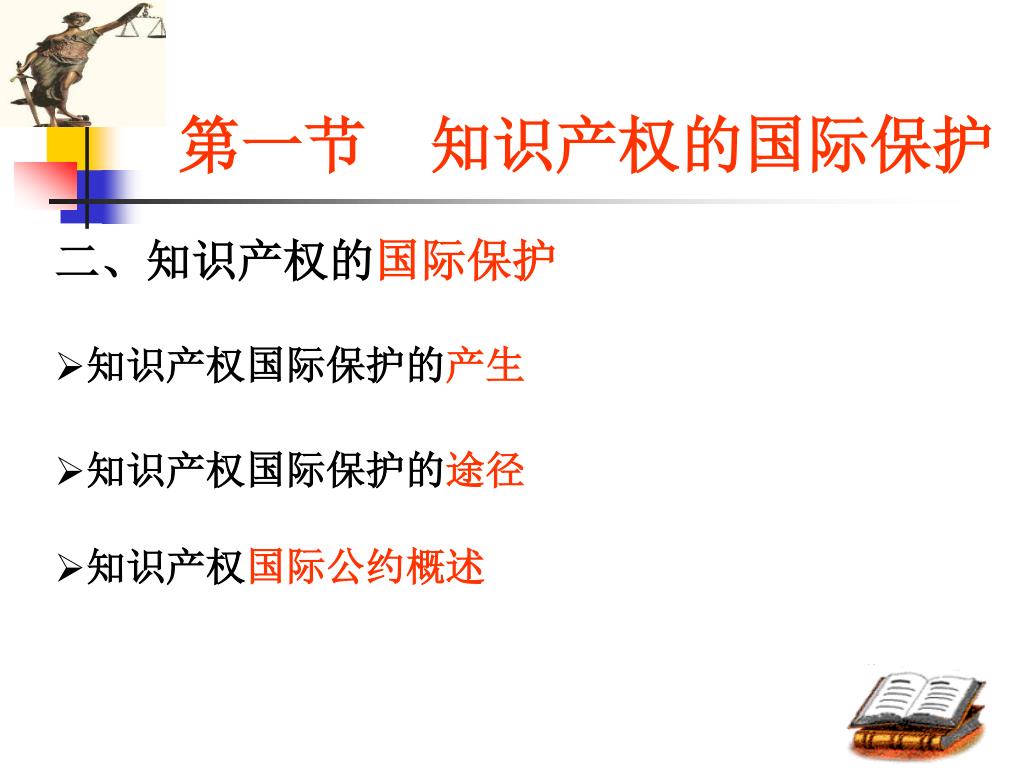 第一节　知识产权的国际保护

二、知识产权的国际保护

➢知识产权国际保护的产生

➢知识产权国际保护的途径

➢知识产权国际公约概述